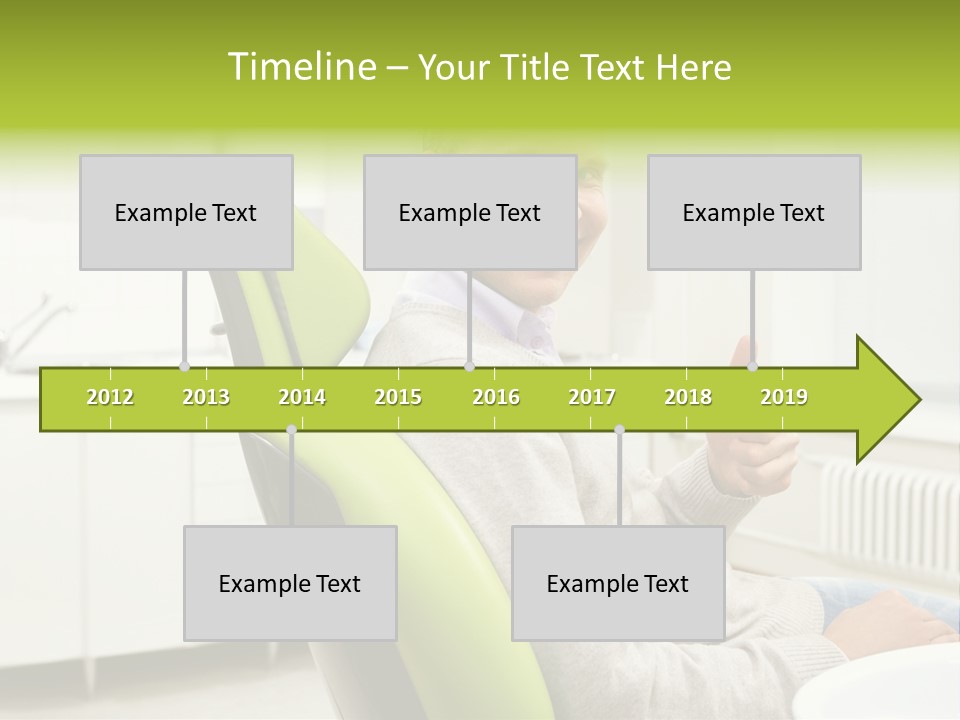 Timeline – Your Title Text Here

Example Text

Example Text

Example Text

2012 2013 2014 2015 2016 2017 2018 2019

Example Text

Example Text